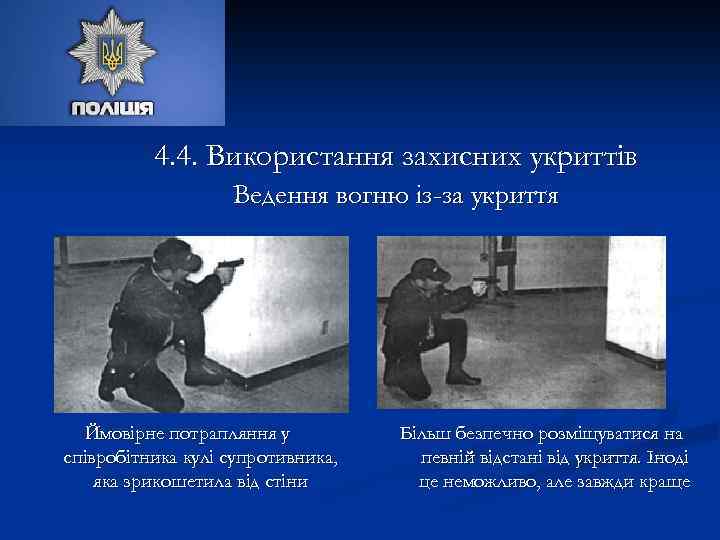 ПОЛІЦІЯ

4.4. Використання захисних укриттів
Ведення вогню із-за укриття

Ймовірне потрапляння у співробітника кулі супротивника, яка зрикошетила від стіни

Більш безпечно розміщуватися на певній відстані від укриття. Іноді це неможливо, але завжди краще